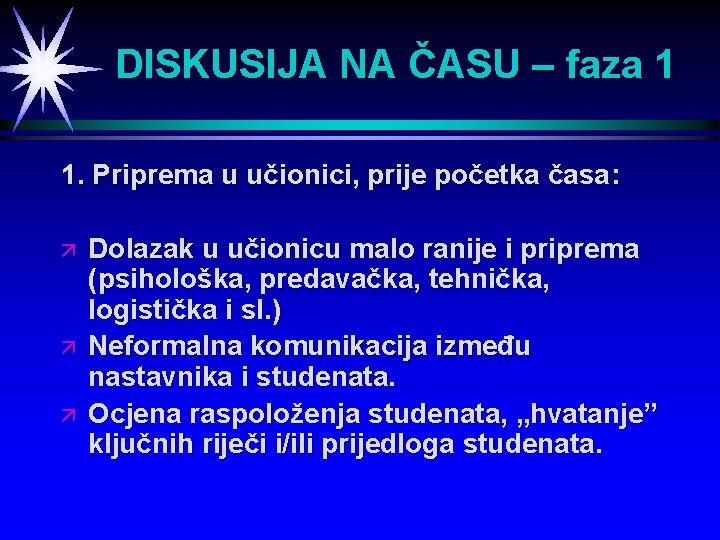 DISKUSIJA NA ČASU – faza 1

1. Priprema u učionici, prije početka časa:

Dolazak u učionicu malo ranije i priprema (psihološka, predavačka, tehnička, logistička i sl.)

Neformalna komunikacija između nastavnika i studenata.

Ocjena raspoloženja studenata, „hvatanje” ključnih riječi i/ili prijedloga studenata.